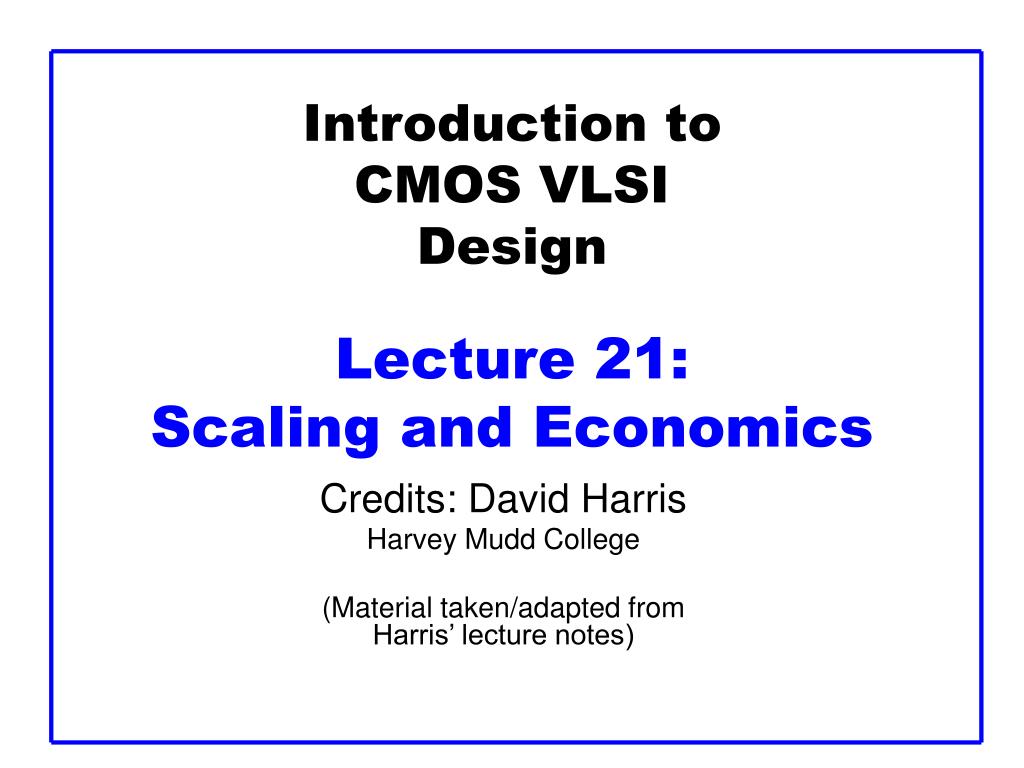 Introduction to CMOS VLSI Design

Lecture 21: Scaling and Economics

Credits: David Harris
Harvey Mudd College

(Material taken/adapted from Harris' lecture notes)